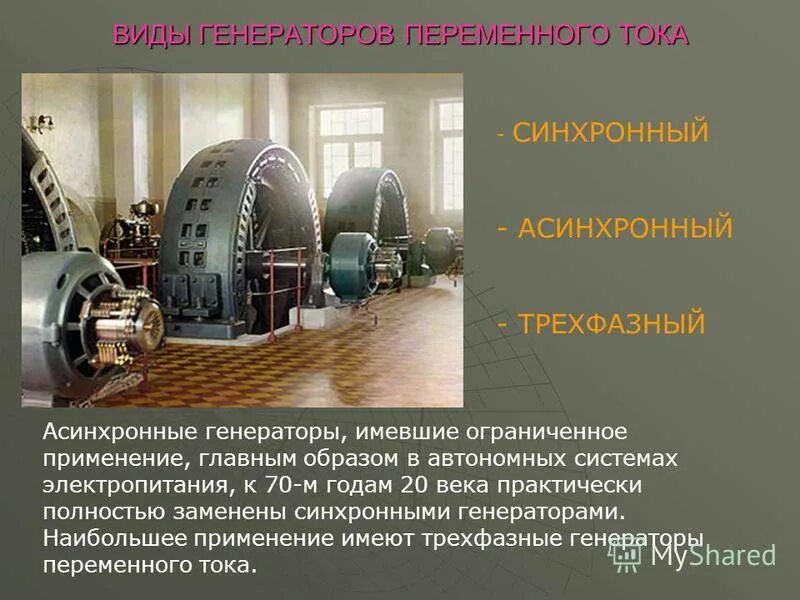 ВИДЫ ГЕНЕРАТОРОВ ПЕРЕМЕННОГО ТОКА

- СИНХРОННЫЙ

- АСИНХРОННЫЙ

- ТРЕХФАЗНЫЙ

Асинхронные генераторы, имевшие ограниченное применение, главным образом в автономных системах электропитания, к 70-м годам 20 века практически полностью заменены синхронными генераторами. Наибольшее применение имеют трехфазные генераторы переменного тока.

MyShared